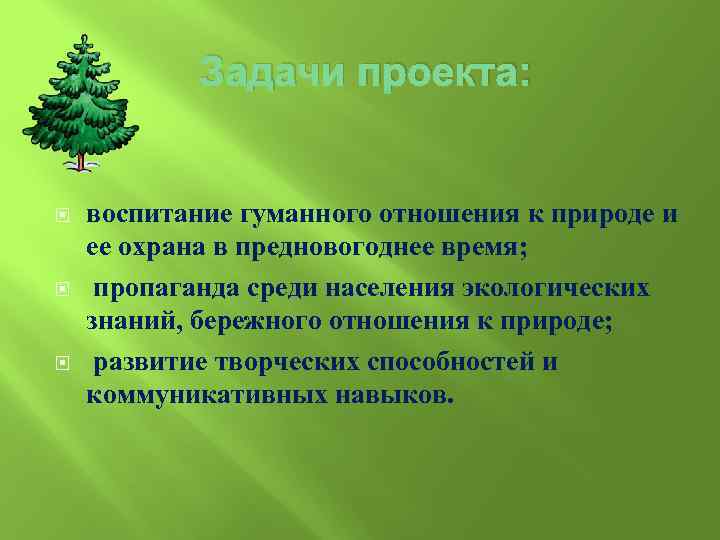 Задачи проекта:

воспитание гуманного отношения к природе и ее охрана в предновогоднее время;

пропаганда среди населения экологических знаний, бережного отношения к природе;

развитие творческих способностей и коммуникативных навыков.